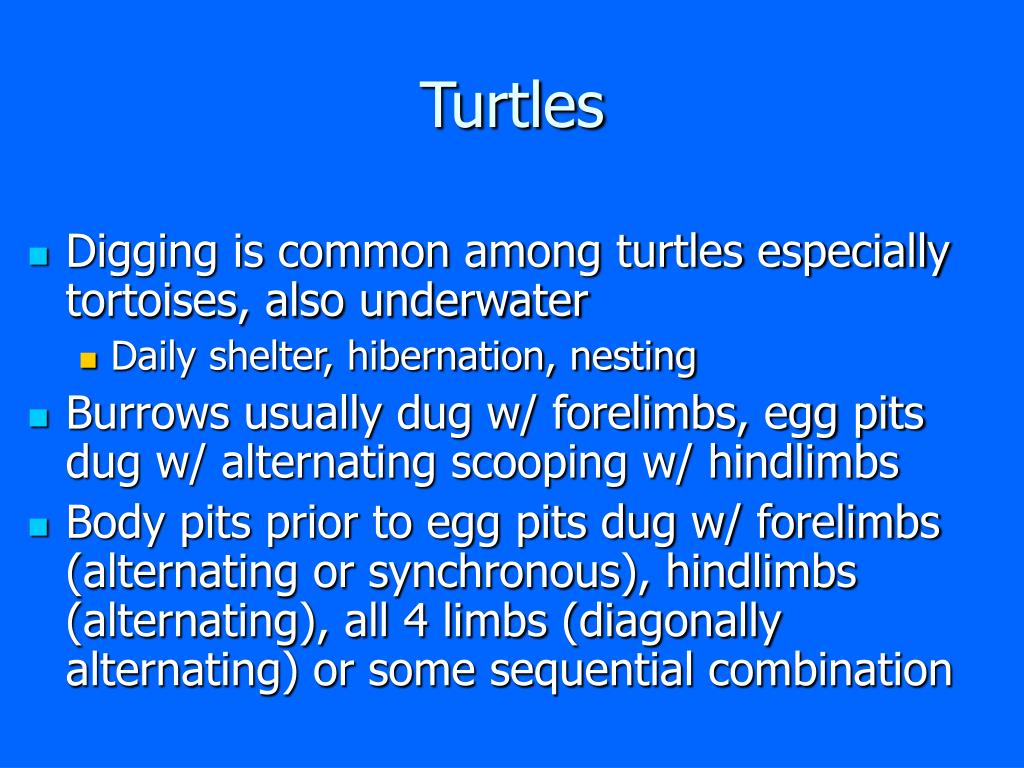 Turtles

- Digging is common among turtles especially tortoises, also underwater
  - Daily shelter, hibernation, nesting
- Burrows usually dug w/ forelimbs, egg pits dug w/ alternating scooping w/ hindlimbs
- Body pits prior to egg pits dug w/ forelimbs (alternating or synchronous), hindlimbs (alternating), all 4 limbs (diagonally alternating) or some sequential combination